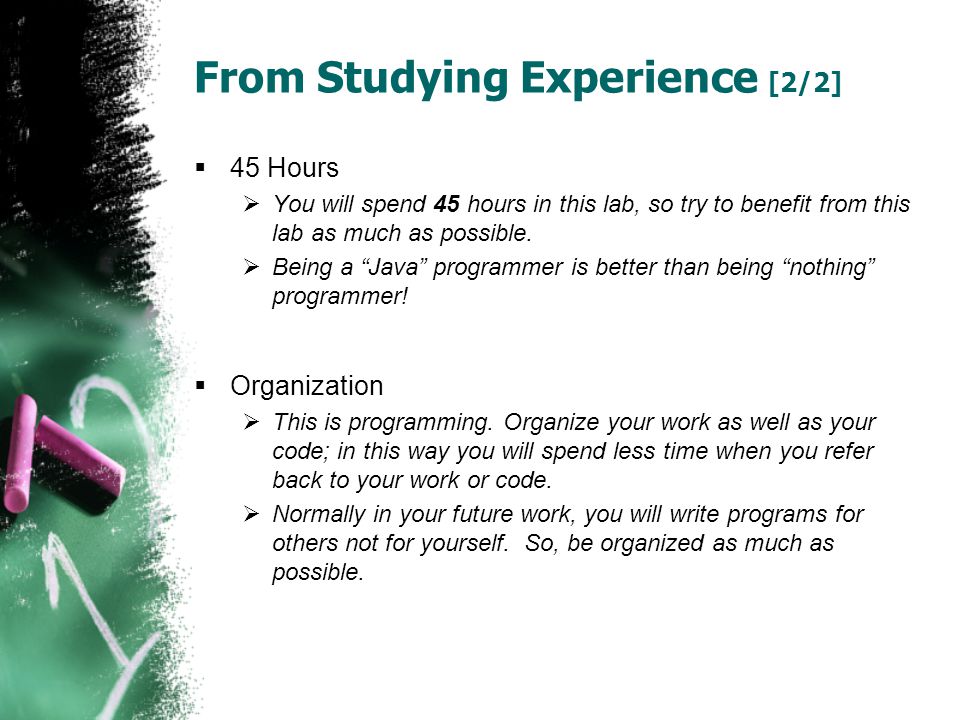 From Studying Experience [2/2]

▪ 45 Hours

➢ You will spend 45 hours in this lab, so try to benefit from this lab as much as possible.

➢ Being a “Java” programmer is better than being “nothing” programmer!

▪ Organization

➢ This is programming. Organize your work as well as your code; in this way you will spend less time when you refer back to your work or code.

➢ Normally in your future work, you will write programs for others not for yourself. So, be organized as much as possible.